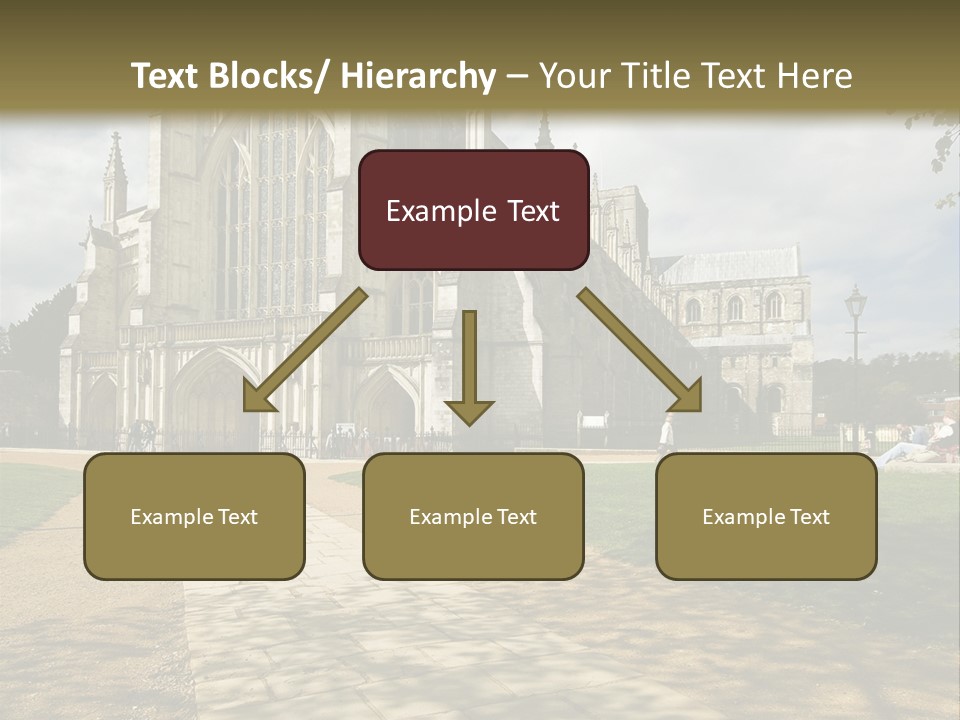 Text Blocks/ Hierarchy – Your Title Text Here

Example Text

Example Text

Example Text

Example Text